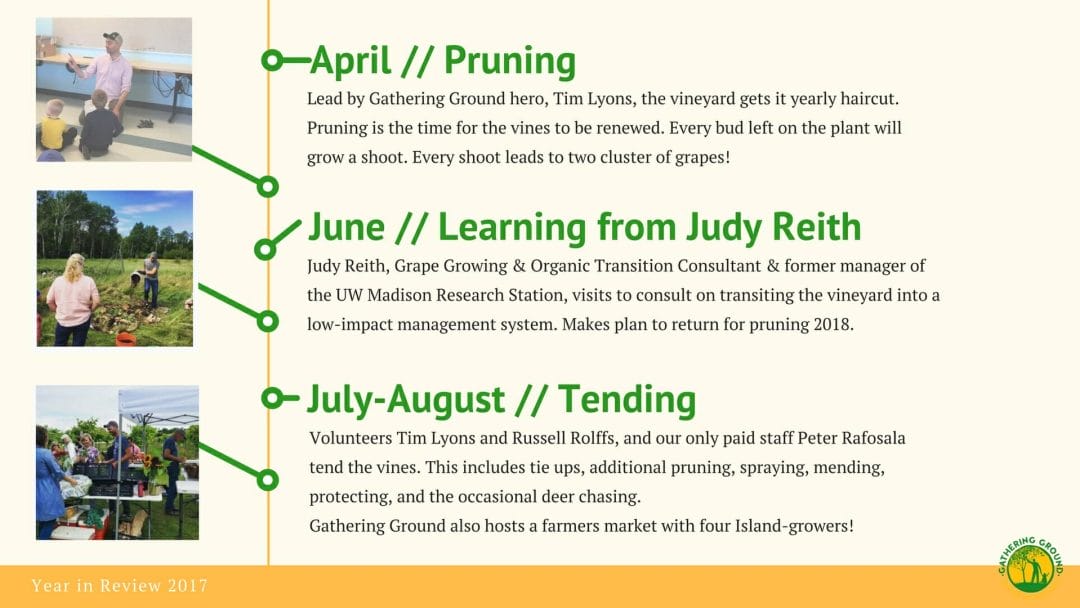 April // Pruning

Lead by Gathering Ground hero, Tim Lyons, the vineyard gets it yearly haircut. Pruning is the time for the vines to be renewed. Every bud left on the plant will grow a shoot. Every shoot leads to two cluster of grapes!

June // Learning from Judy Reith

Judy Reith, Grape Growing & Organic Transition Consultant & former manager of the UW Madison Research Station, visits to consult on transiting the vineyard into a low-impact management system. Makes plan to return for pruning 2018.

July-August // Tending

Volunteers Tim Lyons and Russell Rolffs, and our only paid staff Peter Rafosala tend the vines. This includes tie ups, additional pruning, spraying, mending, protecting, and the occasional deer chasing.
Gathering Ground also hosts a farmers market with four Island-growers!

Year in Review 2017

GATHERING GROUND